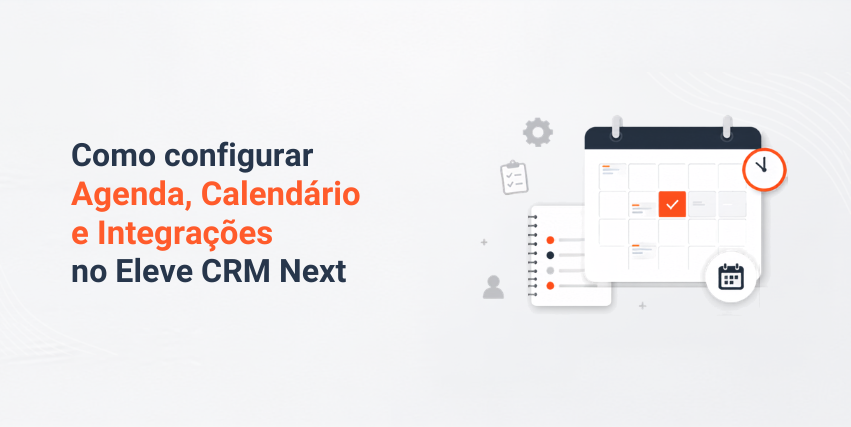 Como configurar
Agenda, Calendário
e Integrações
no Eleve CRM Next